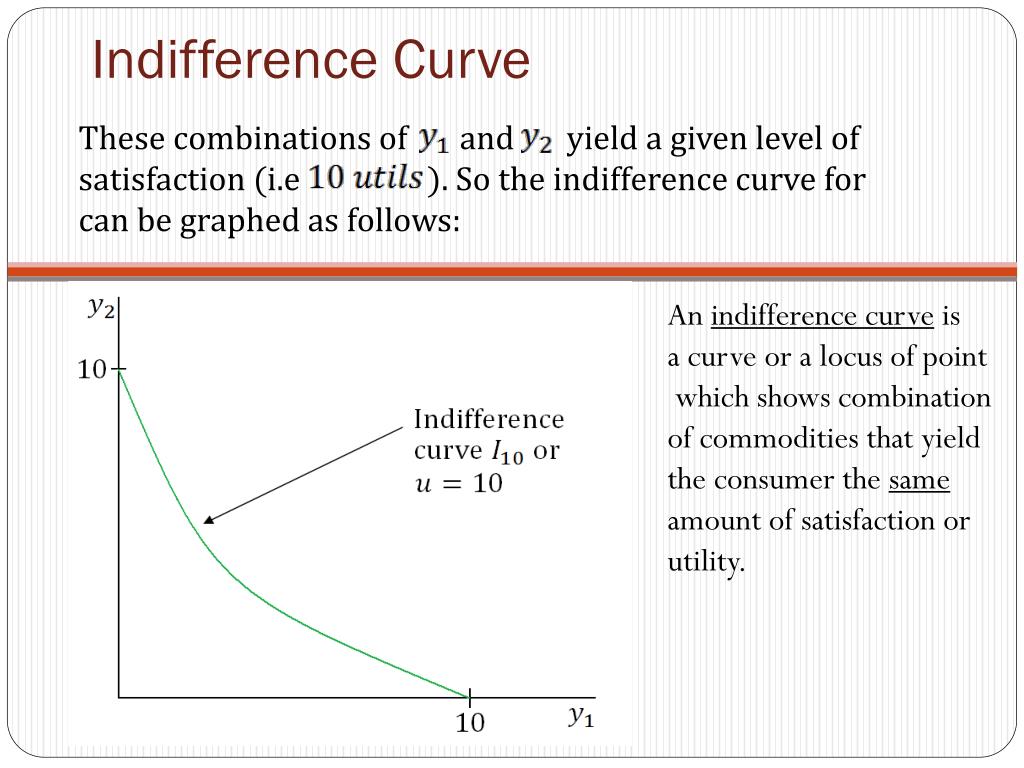 Indifference Curve

These combinations of $y_1$ and $y_2$ yield a given level of satisfaction (i.e $10\ utils$). So the indifference curve for can be graphed as follows:

$y_2$

10

Indifference curve $I_{10}$ or $u = 10$

10

$y_1$

An indifference curve is a curve or a locus of point which shows combination of commodities that yield the consumer the same amount of satisfaction or utility.